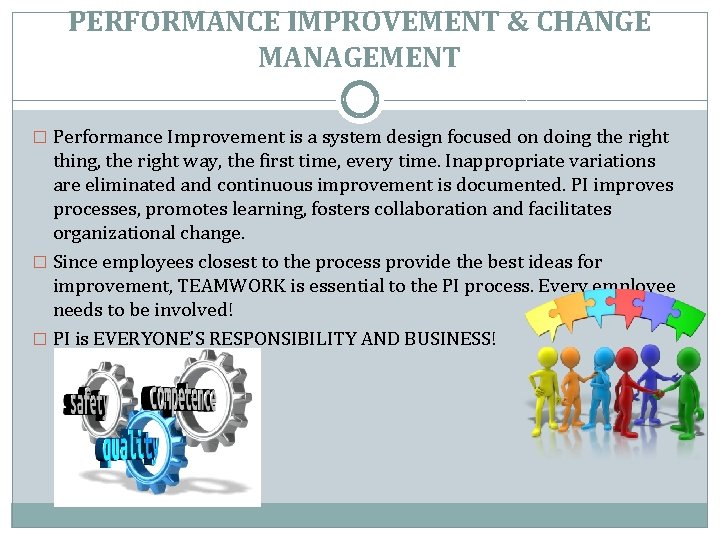 PERFORMANCE IMPROVEMENT & CHANGE MANAGEMENT

□ Performance Improvement is a system design focused on doing the right thing, the right way, the first time, every time. Inappropriate variations are eliminated and continuous improvement is documented. PI improves processes, promotes learning, fosters collaboration and facilitates organizational change.

□ Since employees closest to the process provide the best ideas for improvement, TEAMWORK is essential to the PI process. Every employee needs to be involved!

□ PI is EVERYONE'S RESPONSIBILITY AND BUSINESS!

safety
competence
quality